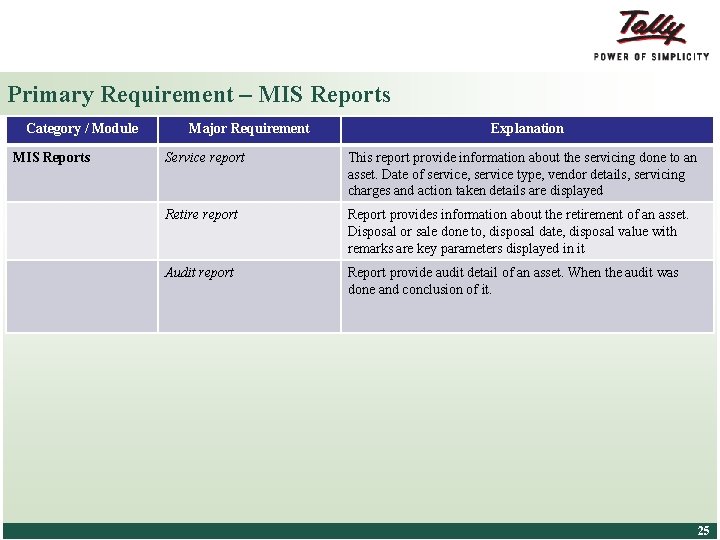 Tally
POWER OF SIMPLICITY

Primary Requirement – MIS Reports

| Category / Module | Major Requirement | Explanation |
|---|---|---|
| MIS Reports | Service report | This report provide information about the servicing done to an asset. Date of service, service type, vendor details, servicing charges and action taken details are displayed |
| | Retire report | Report provides information about the retirement of an asset. Disposal or sale done to, disposal date, disposal value with remarks are key parameters displayed in it |
| | Audit report | Report provide audit detail of an asset. When the audit was done and conclusion of it. |

25